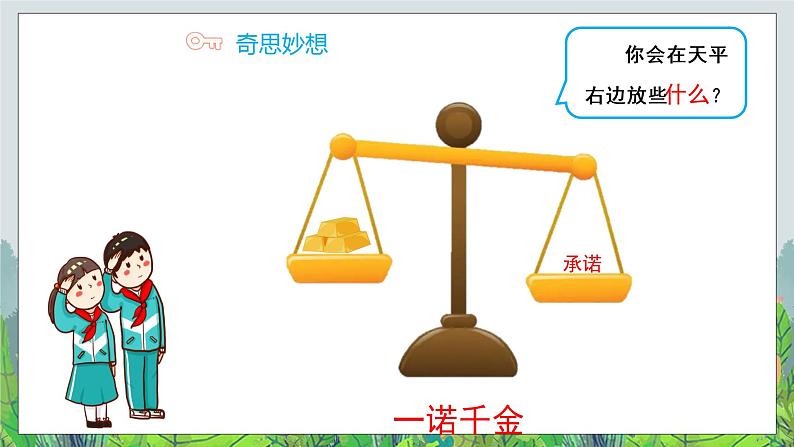 奇思妙想

你会在天平右边放些什么？

承诺

一诺千金